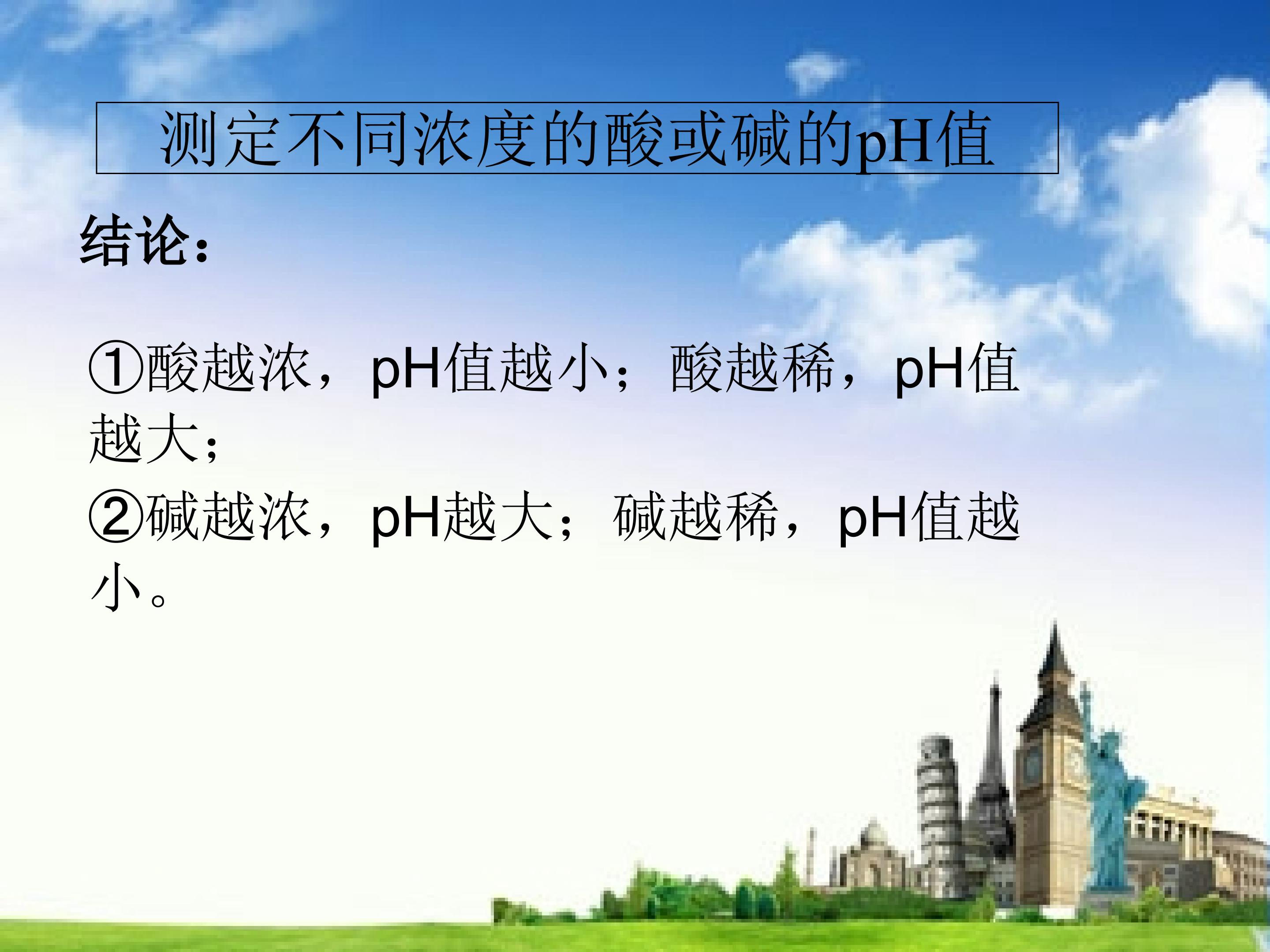 测定不同浓度的酸或碱的pH值

结论：

①酸越浓，pH值越小；酸越稀，pH值越大；

②碱越浓，pH越大；碱越稀，pH值越小。